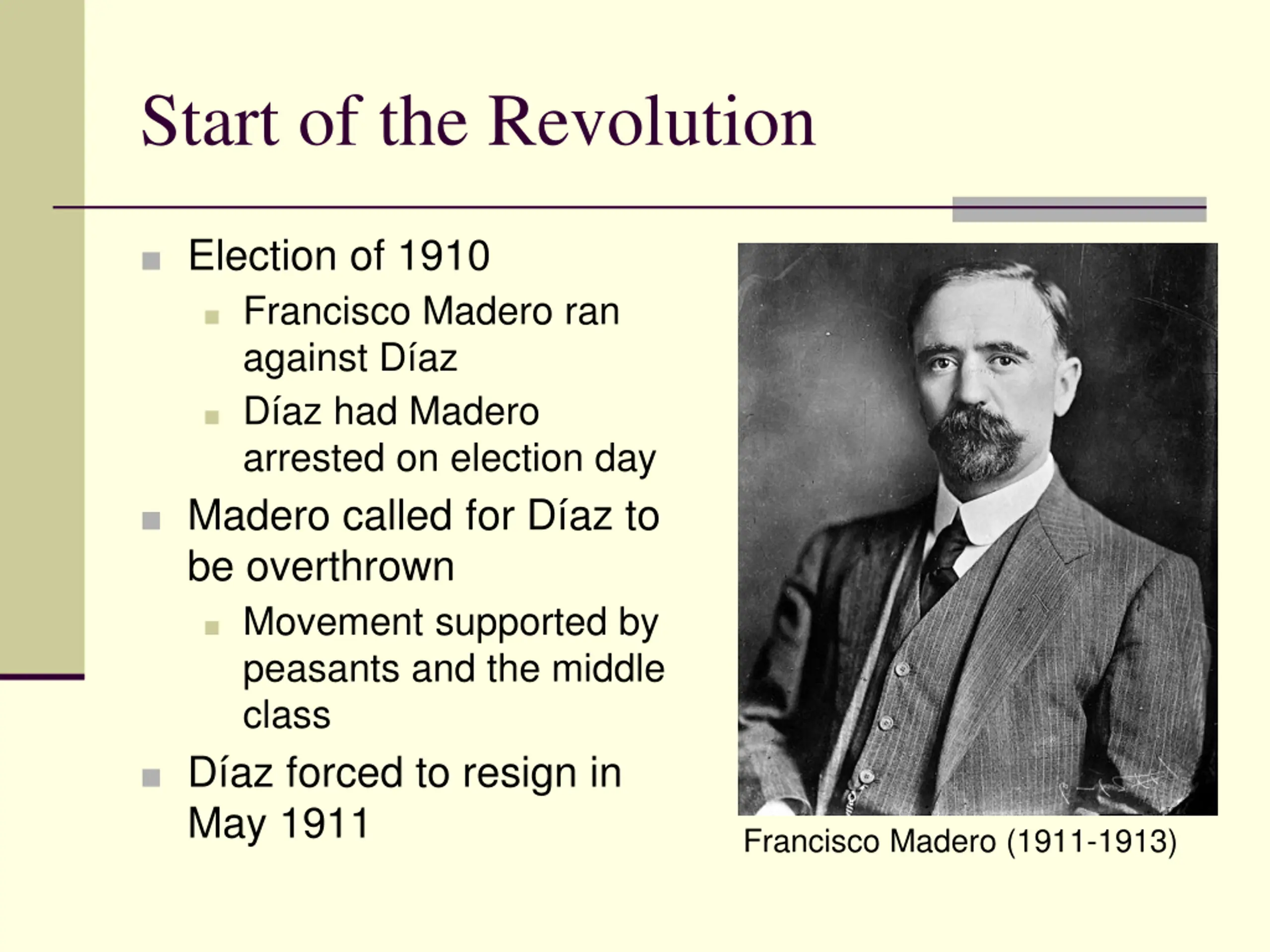 Start of the Revolution

- Election of 1910
  - Francisco Madero ran against Díaz
  - Díaz had Madero arrested on election day
- Madero called for Díaz to be overthrown
  - Movement supported by peasants and the middle class
- Díaz forced to resign in May 1911

Francisco Madero (1911-1913)